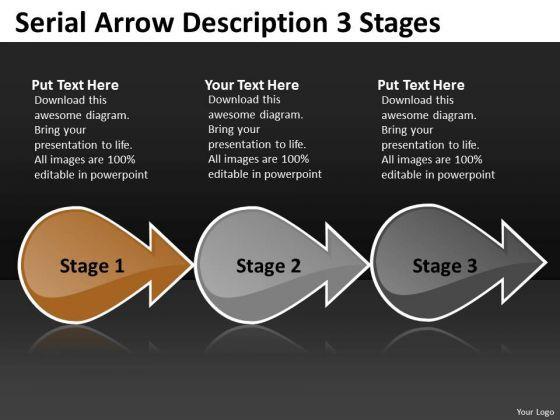 Serial Arrow Description 3 Stages

Put Text Here
Download this awesome diagram. Bring your presentation to life. All images are 100% editable in powerpoint

Your Text Here
Download this awesome diagram. Bring your presentation to life. All images are 100% editable in powerpoint

Put Text Here
Download this awesome diagram. Bring your presentation to life. All images are 100% editable in powerpoint

Stage 1

Stage 2

Stage 3

Your Logo